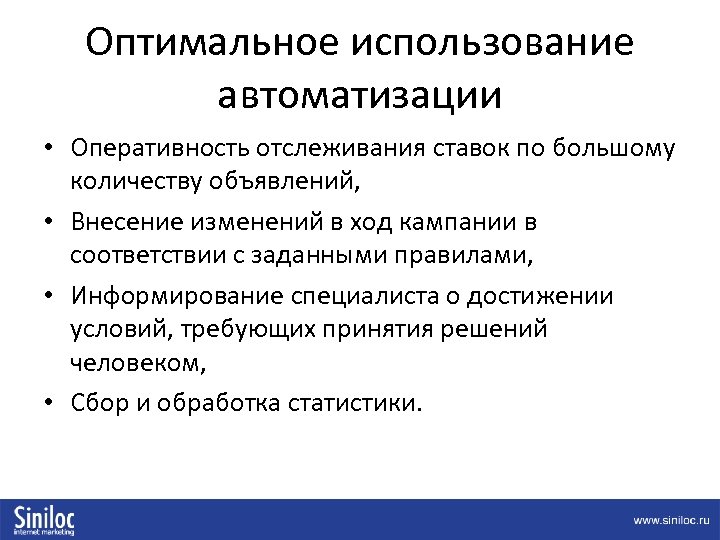 Оптимальное использование автоматизации

• Оперативность отслеживания ставок по большому количеству объявлений,

• Внесение изменений в ход кампании в соответствии с заданными правилами,

• Информирование специалиста о достижении условий, требующих принятия решений человеком,

• Сбор и обработка статистики.

Siniloc
internet marketing

www.siniloc.ru